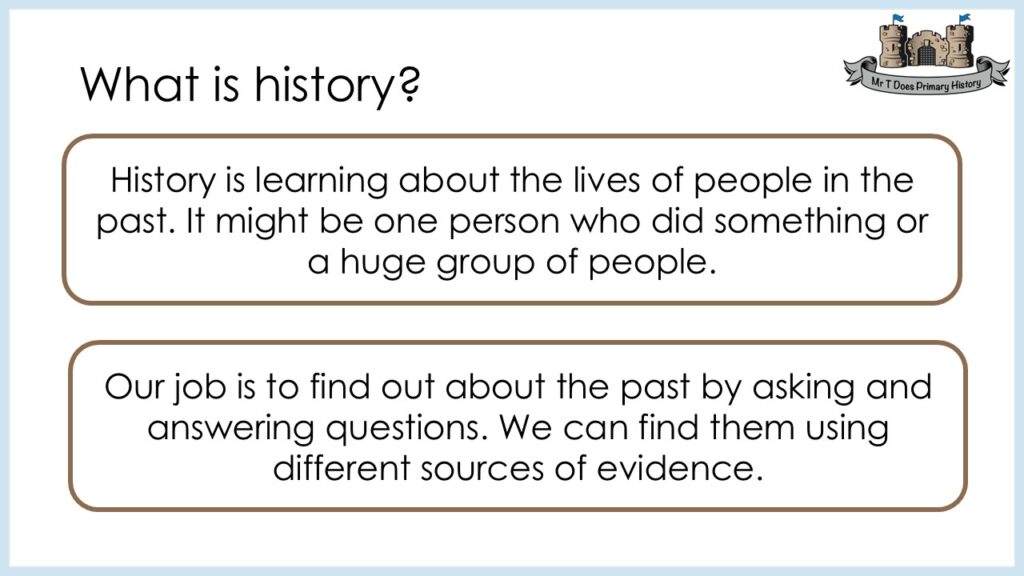 What is history?

Mr T Does Primary History

History is learning about the lives of people in the past. It might be one person who did something or a huge group of people.

Our job is to find out about the past by asking and answering questions. We can find them using different sources of evidence.